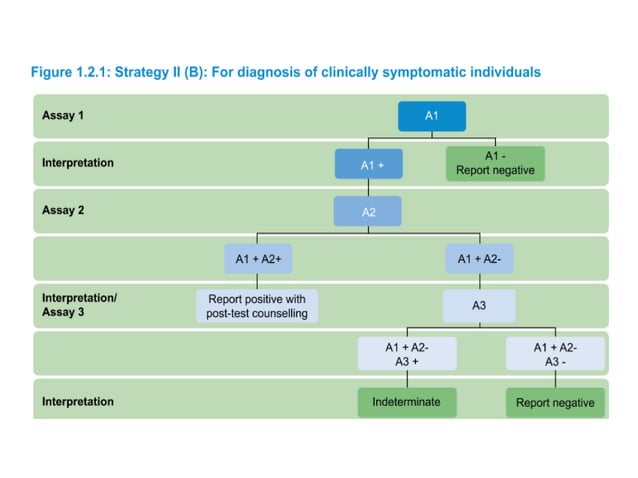 Figure 1.2.1: Strategy II (B): For diagnosis of clinically symptomatic individuals

Assay 1

A1

Interpretation

A1 +

A1 -
Report negative

Assay 2

A2

A1 + A2+

A1 + A2-

Interpretation/
Assay 3

Report positive with post-test counselling

A3

A1 + A2-
A3 +

A1 + A2-
A3 -

Interpretation

Indeterminate

Report negative